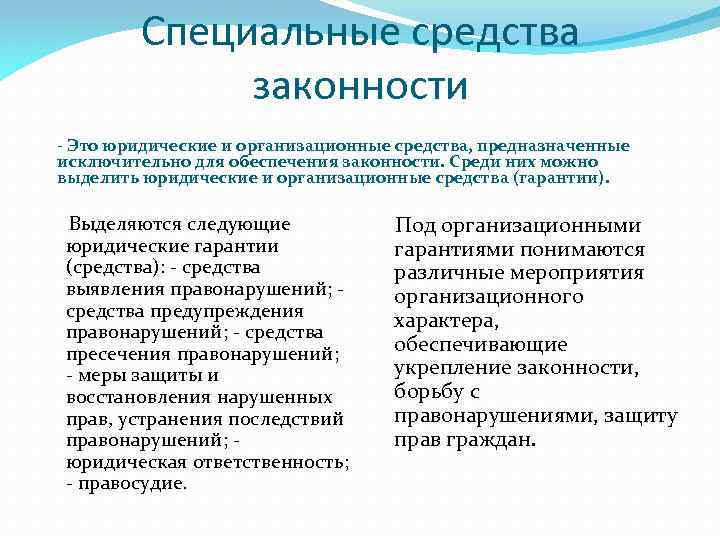 Специальные средства законности

- Это юридические и организационные средства, предназначенные исключительно для обеспечения законности. Среди них можно выделить юридические и организационные средства (гарантии).

Выделяются следующие юридические гарантии (средства): - средства выявления правонарушений; - средства предупреждения правонарушений; - средства пресечения правонарушений; - меры защиты и восстановления нарушенных прав, устранения последствий правонарушений; - юридическая ответственность; - правосудие.

Под организационными гарантиями понимаются различные мероприятия организационного характера, обеспечивающие укрепление законности, борьбу с правонарушениями, защиту прав граждан.